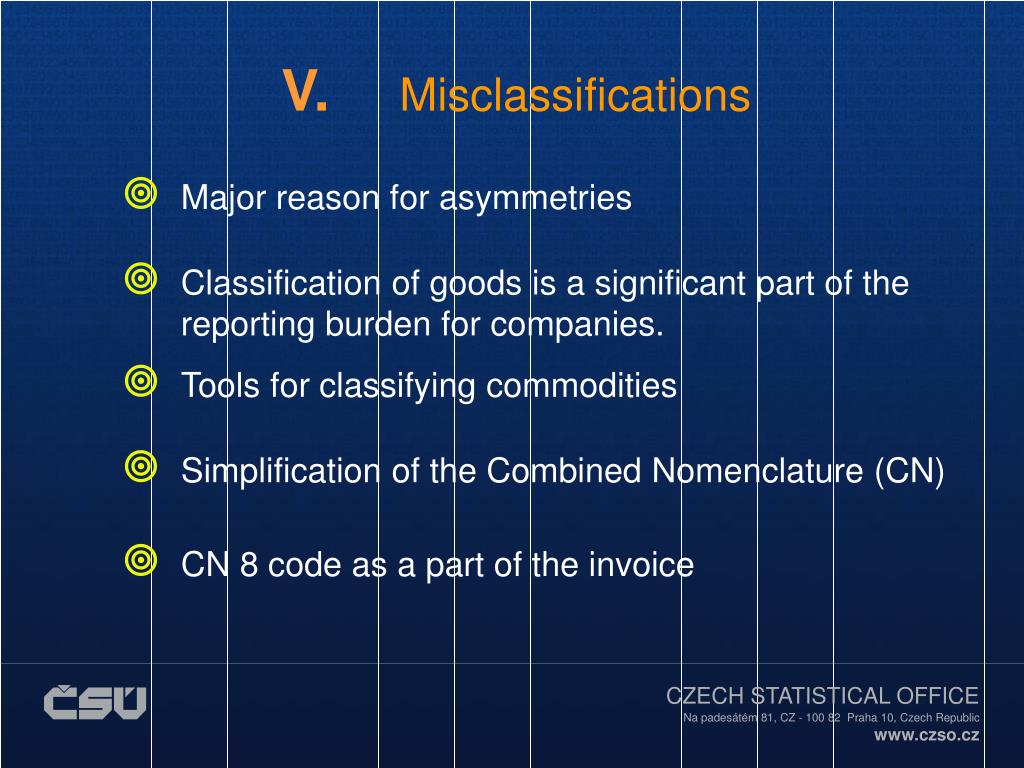 V. Misclassifications

Major reason for asymmetries

Classification of goods is a significant part of the reporting burden for companies.

Tools for classifying commodities

Simplification of the Combined Nomenclature (CN)

CN 8 code as a part of the invoice

ČSÚ

CZECH STATISTICAL OFFICE
Na padesátém 81, CZ - 100 82 Praha 10, Czech Republic
www.czso.cz